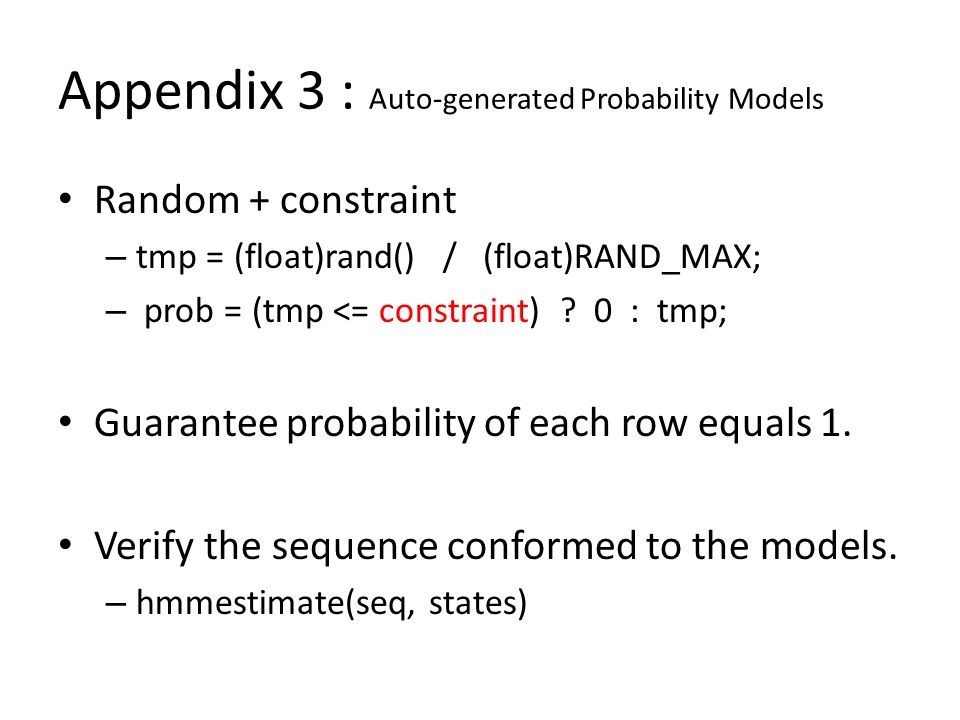 Appendix 3 : Auto-generated Probability Models

• Random + constraint
– tmp = (float)rand() / (float)RAND_MAX;
– prob = (tmp <= constraint) ? 0 : tmp;

• Guarantee probability of each row equals 1.

• Verify the sequence conformed to the models.
– hmmestimate(seq, states)